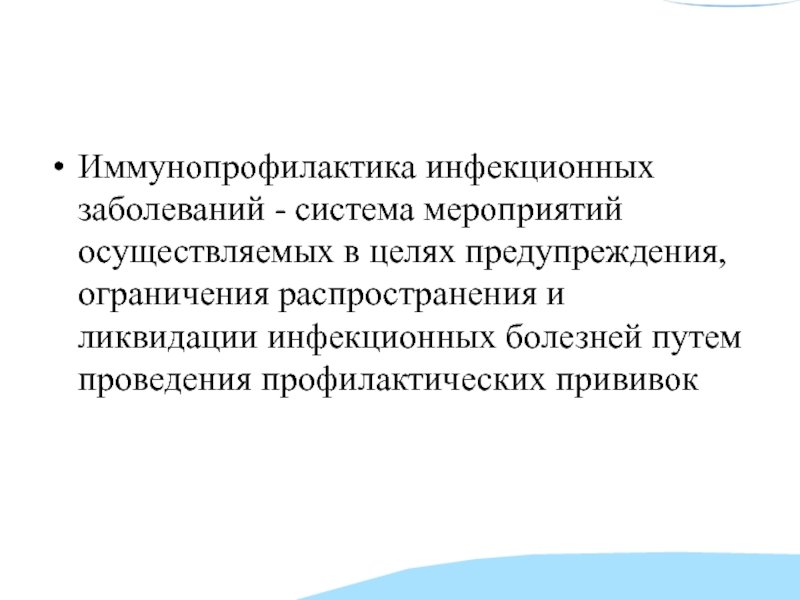 • Иммунопрофилактика инфекционных заболеваний - система мероприятий осуществляемых в целях предупреждения, ограничения распространения и ликвидации инфекционных болезней путем проведения профилактических прививок